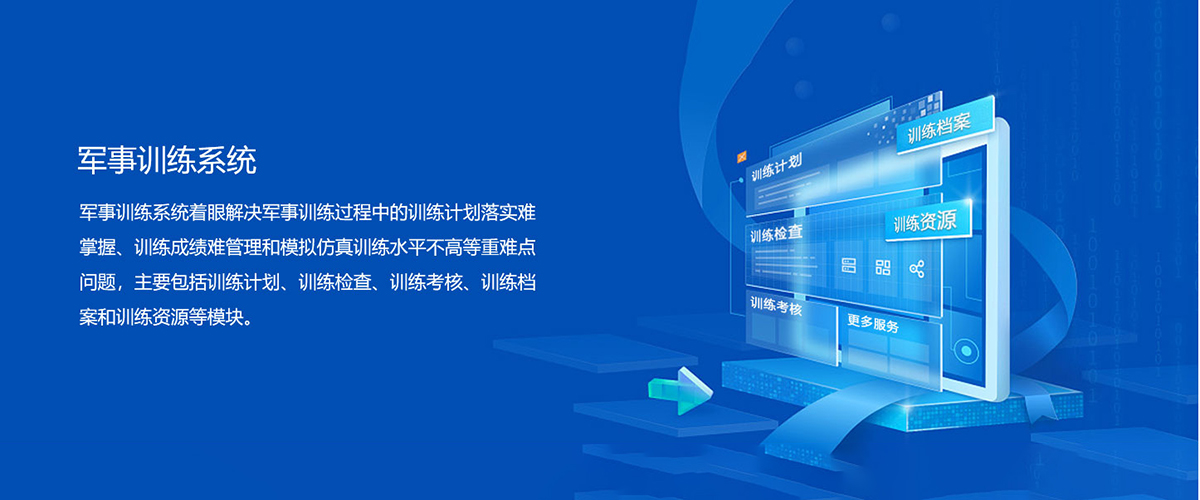 军事训练系统

军事训练系统着眼解决军事训练过程中的训练计划落实难掌握、训练成绩难管理和模拟仿真训练水平不高等重难点问题，主要包括训练计划、训练检查、训练考核、训练档案和训练资源等模块。

训练档案

训练计划

训练资源

训练检查

训练考核

更多服务